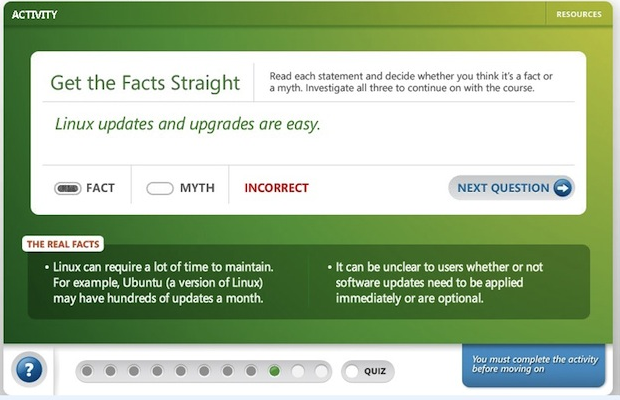 ACTIVITY

RESOURCES

Get the Facts Straight

Read each statement and decide whether you think it's a fact or a myth. Investigate all three to continue on with the course.

Linux updates and upgrades are easy.

FACT

MYTH

INCORRECT

NEXT QUESTION

THE REAL FACTS

• Linux can require a lot of time to maintain. For example, Ubuntu (a version of Linux) may have hundreds of updates a month.

• It can be unclear to users whether or not software updates need to be applied immediately or are optional.

?

QUIZ

You must complete the activity before moving on